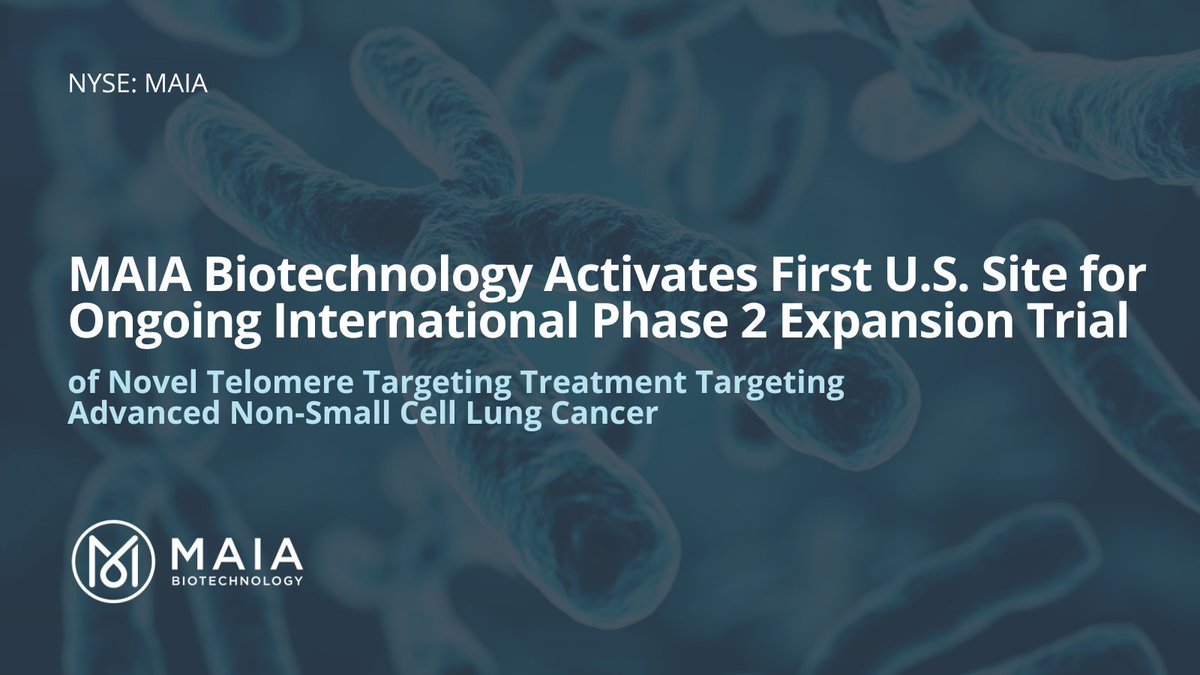 NYSE: MAIA

MAIA Biotechnology Activates First U.S. Site for Ongoing International Phase 2 Expansion Trial

of Novel Telomere Targeting Treatment Targeting Advanced Non-Small Cell Lung Cancer

MAIA
BIOTECHNOLOGY